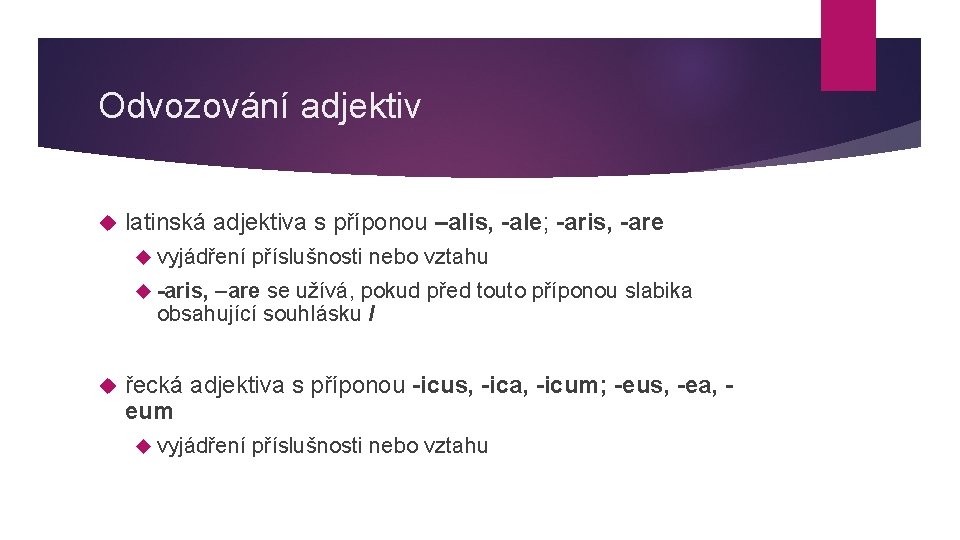 Odvozování adjektiv

latinská adjektiva s příponou –alis, -ale; -aris, -are

vyjádření příslušnosti nebo vztahu

-aris, –are se užívá, pokud před touto příponou slabika obsahující souhlásku l

řecká adjektiva s příponou -icus, -ica, -icum; -eus, -ea, -eum

vyjádření příslušnosti nebo vztahu